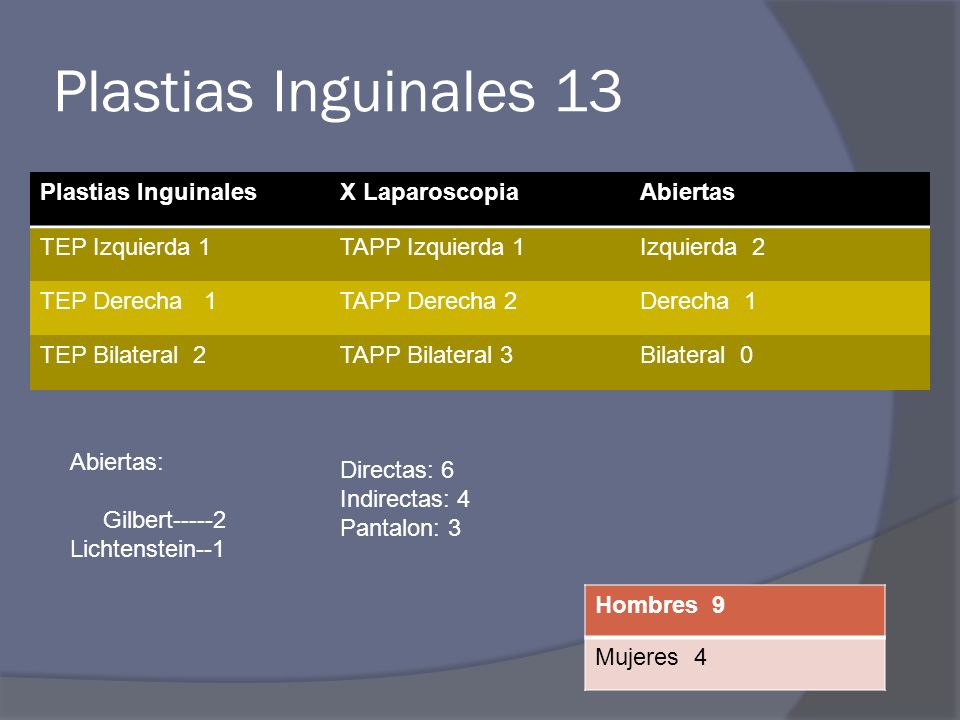 Plastias Inguinales 13

| Plastias Inguinales | X Laparoscopia | Abiertas |
|---|---|---|
| TEP Izquierda 1 | TAPP Izquierda 1 | Izquierda 2 |
| TEP Derecha 1 | TAPP Derecha 2 | Derecha 1 |
| TEP Bilateral 2 | TAPP Bilateral 3 | Bilateral 0 |

Abiertas:

Gilbert-----2
Lichtenstein--1

Directas: 6
Indirectas: 4
Pantalon: 3

| Hombres 9 |
|---|
| Mujeres 4 |